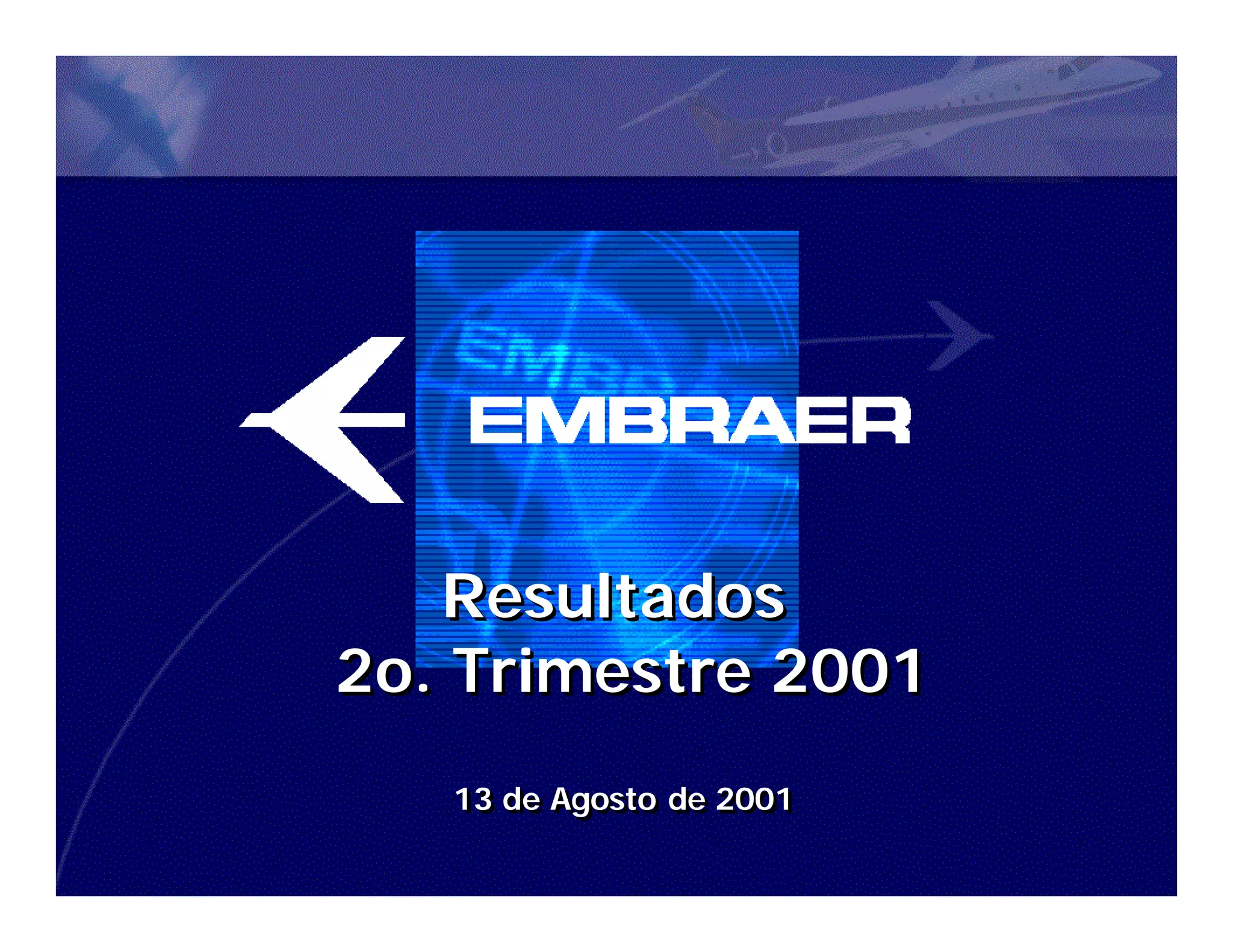 EMBRAER

Resultados
2o. Trimestre 2001

13 de Agosto de 2001